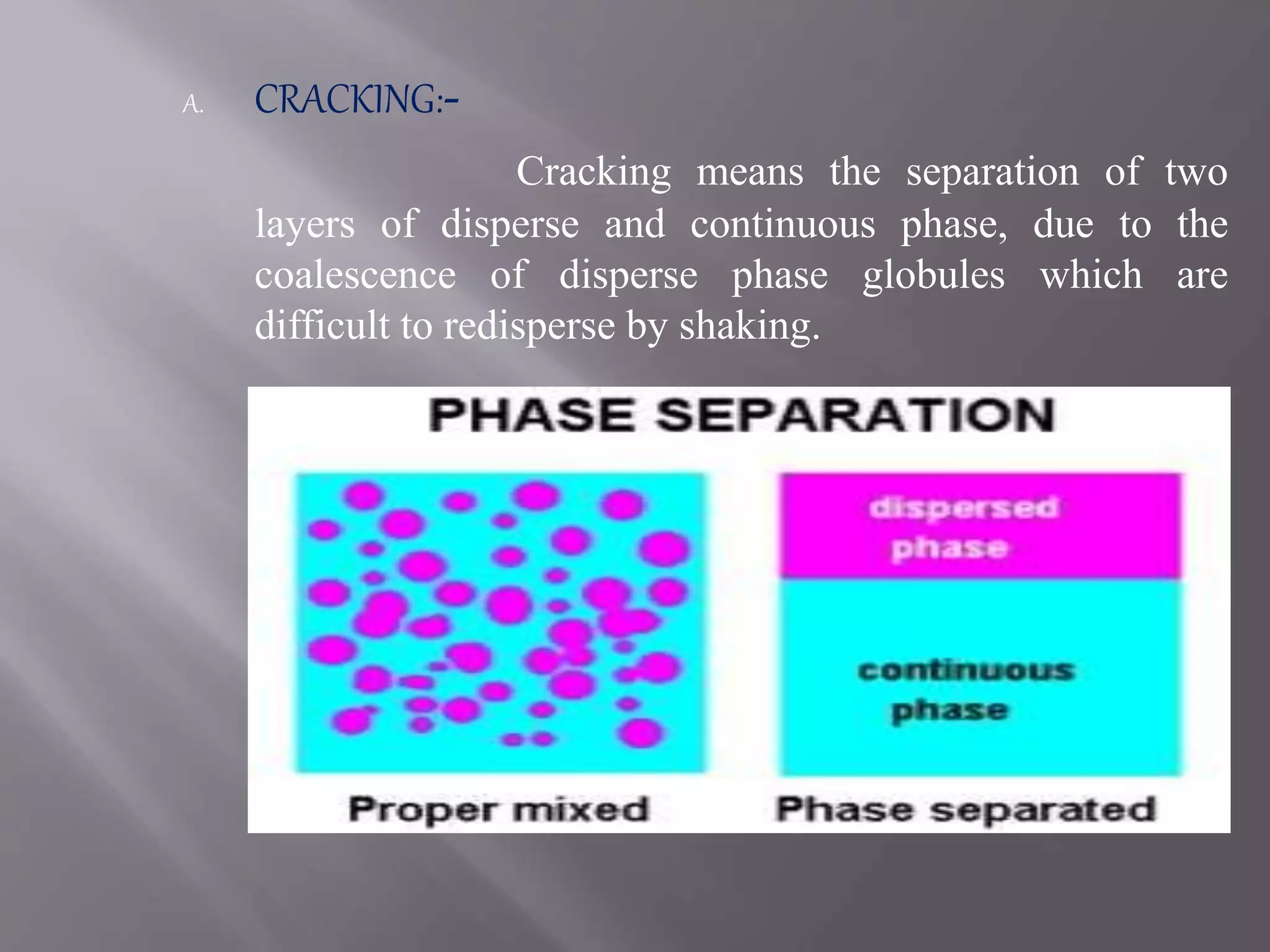 A. CRACKING:-

Cracking means the separation of two layers of disperse and continuous phase, due to the coalescence of disperse phase globules which are difficult to redisperse by shaking.

PHASE SEPARATION

dispersed phase

continuous phase

Proper mixed

Phase separated